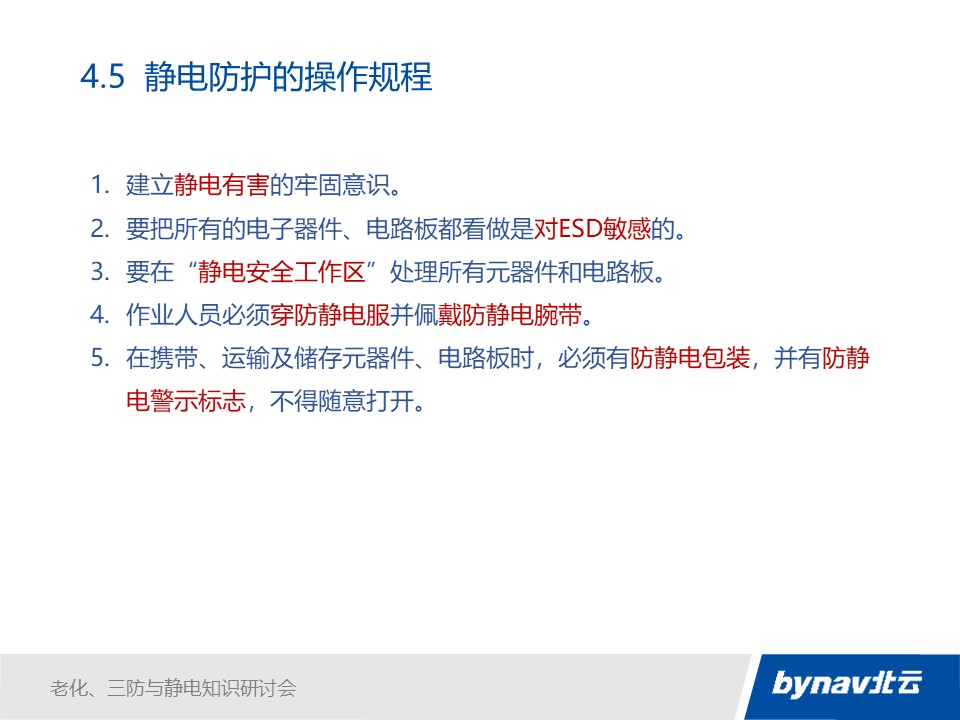 4.5 静电防护的操作规程

1. 建立静电有害的牢固意识。
2. 要把所有的电子器件、电路板都看做是对ESD敏感的。
3. 要在“静电安全工作区”处理所有元器件和电路板。
4. 作业人员必须穿防静电服并佩戴防静电腕带。
5. 在携带、运输及储存元器件、电路板时，必须有防静电包装，并有防静电警示标志，不得随意打开。

老化、三防与静电知识研讨会

bynav北云